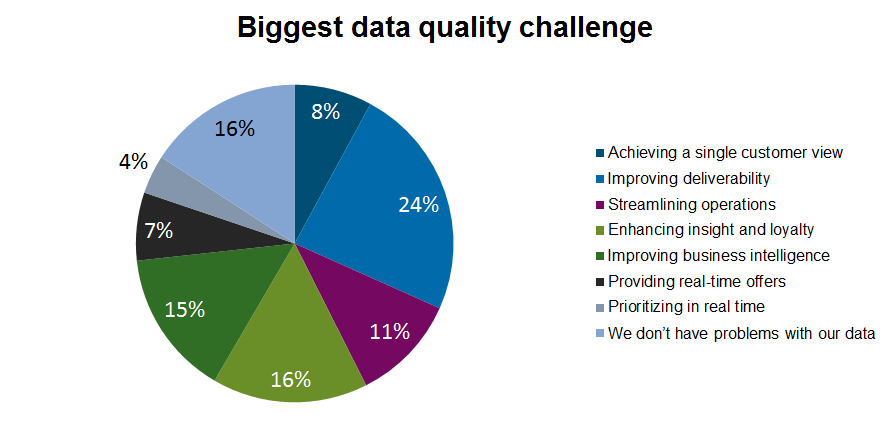 Biggest data quality challenge

8%
24%
11%
16%
15%
7%
4%
16%

Achieving a single customer view
Improving deliverability
Streamlining operations
Enhancing insight and loyalty
Improving business intelligence
Providing real-time offers
Prioritizing in real time
We don't have problems with our data